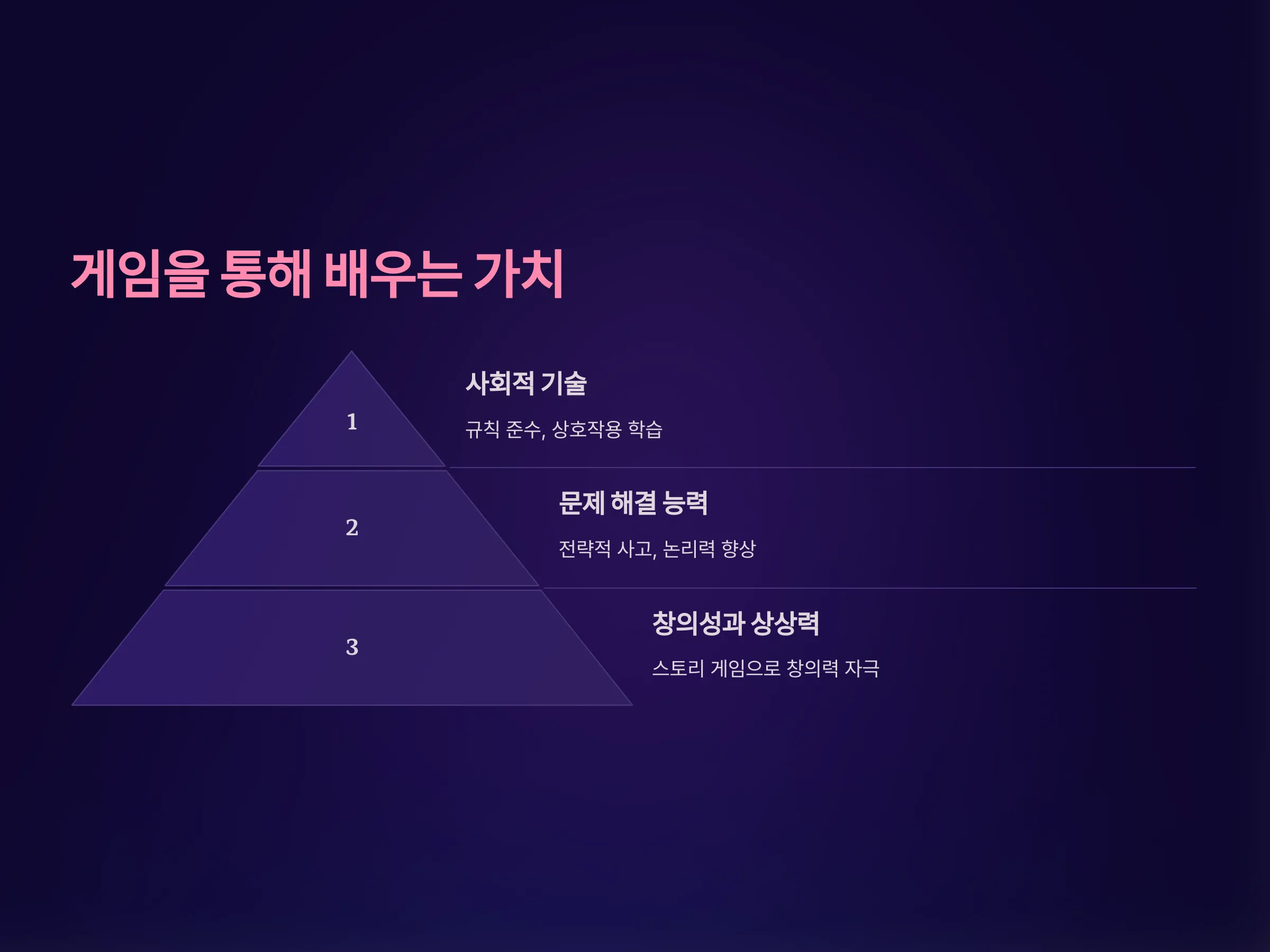 게임을 통해 배우는 가치

1

사회적 기술

규칙 준수, 상호작용 학습

2

문제 해결 능력

전략적 사고, 논리력 향상

3

창의성과 상상력

스토리 게임으로 창의력 자극